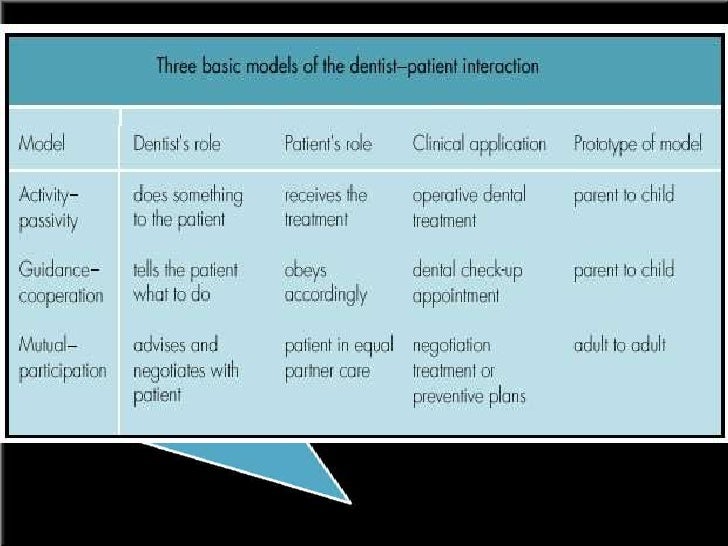 Three basic models of the dentist–patient interaction

| Model | Dentist's role | Patient's role | Clinical application | Prototype of model |
|---|---|---|---|---|
| Activity–passivity | does something to the patient | receives the treatment | operative dental treatment | parent to child |
| Guidance–cooperation | tells the patient what to do | obeys accordingly | dental check-up appointment | parent to child |
| Mutual–participation | advises and negotiates with patient | patient in equal partner care | negotiation treatment or preventive plans | adult to adult |